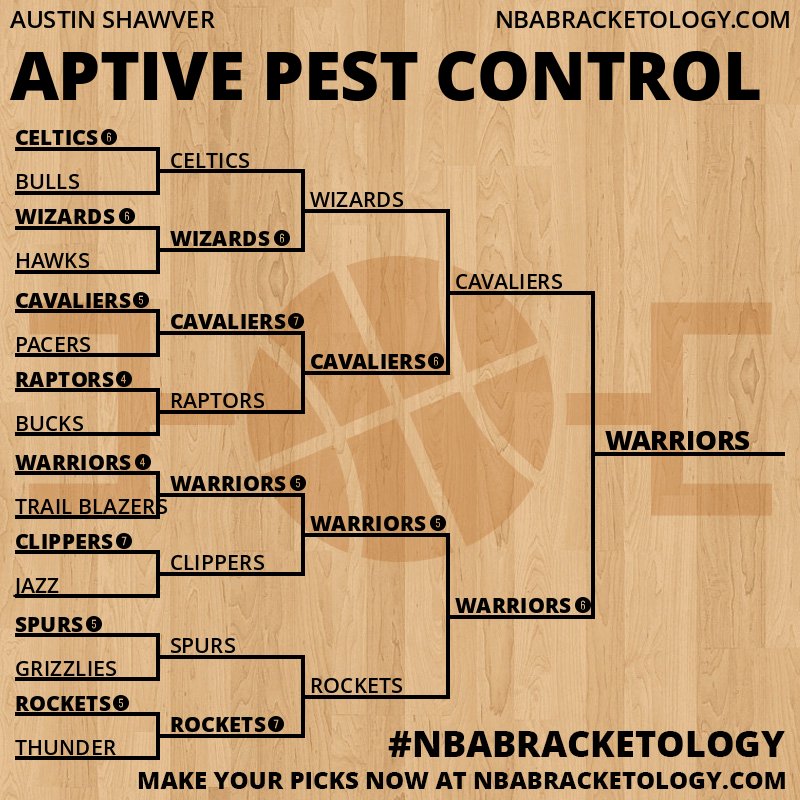 AUSTIN SHAWVER
NBABRACKETOLOGY.COM

APTIVE PEST CONTROL

CELTICS 6
BULLS
WIZARDS 6
HAWKS
CAVALIERS 5
PACERS
RAPTORS 4
BUCKS
WARRIORS 4
TRAIL BLAZERS
CLIPPERS 7
JAZZ
SPURS 5
GRIZZLIES
ROCKETS 5
THUNDER

CELTICS
WIZARDS 6
CAVALIERS 7
RAPTORS
WARRIORS 5
CLIPPERS
SPURS
ROCKETS 7

WIZARDS
CAVALIERS 6
WARRIORS 5
ROCKETS

CAVALIERS
WARRIORS 6

WARRIORS

#NBABRACKETOLOGY
MAKE YOUR PICKS NOW AT NBABRACKETOLOGY.COM